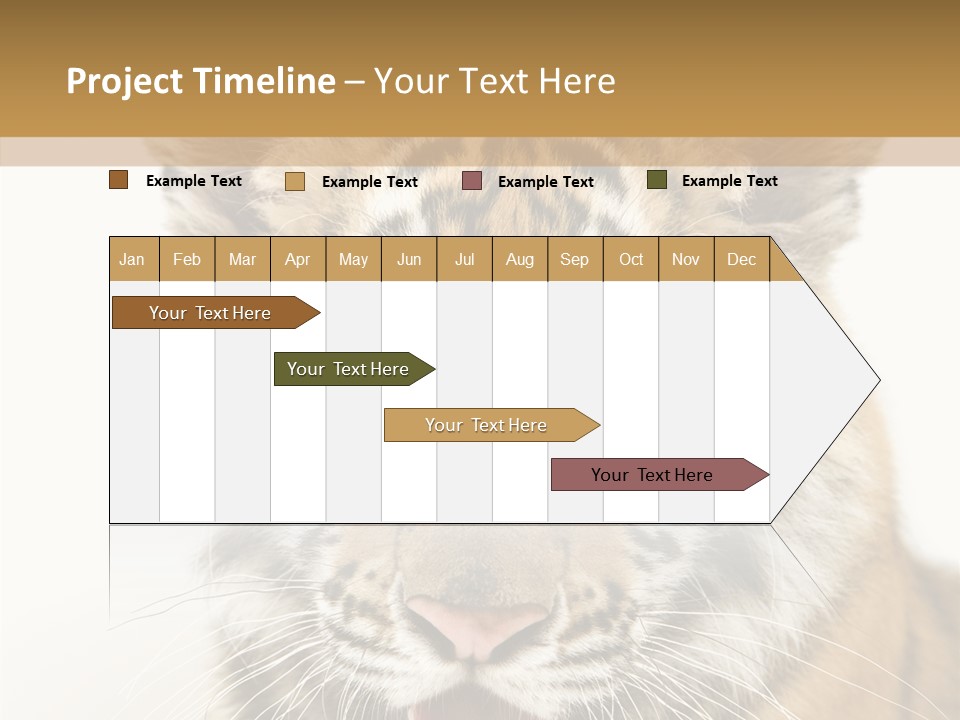 Project Timeline – Your Text Here

Example Text Example Text Example Text Example Text

| Jan | Feb | Mar | Apr | May | Jun | Jul | Aug | Sep | Oct | Nov | Dec |
|---|---|---|---|---|---|---|---|---|---|---|---|

Your Text Here

Your Text Here

Your Text Here

Your Text Here